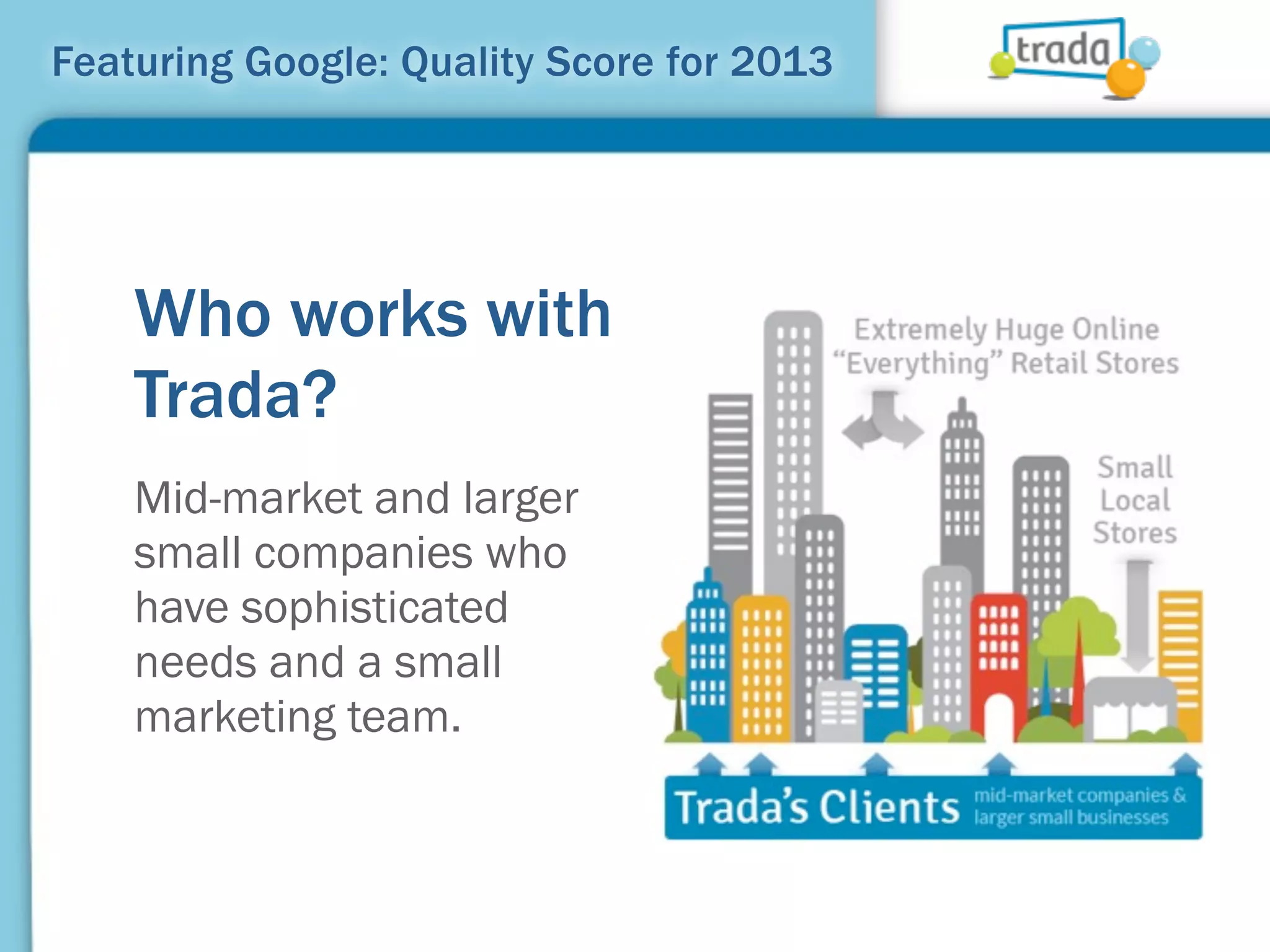 Featuring Google: Quality Score for 2013

trada

Who works with Trada?

Mid-market and larger small companies who have sophisticated needs and a small marketing team.

Extremely Huge Online "Everything" Retail Stores

Small Local Stores

Trada's Clients mid-market companies & larger small businesses